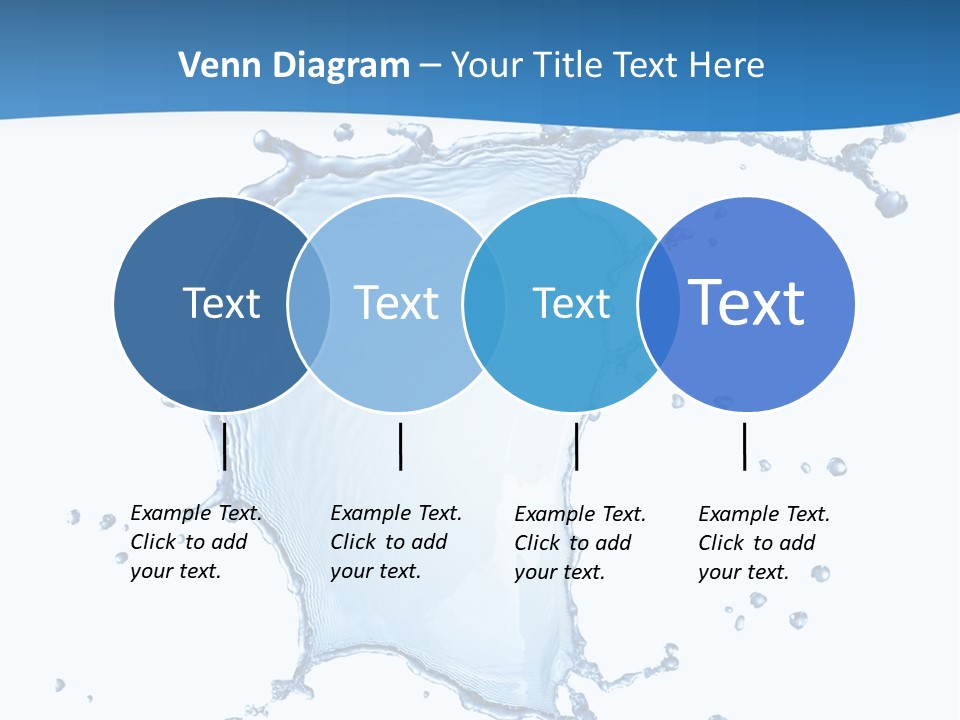 Venn Diagram – Your Title Text Here

Text

Text

Text

Text

Example Text. Click to add your text.

Example Text. Click to add your text.

Example Text. Click to add your text.

Example Text. Click to add your text.